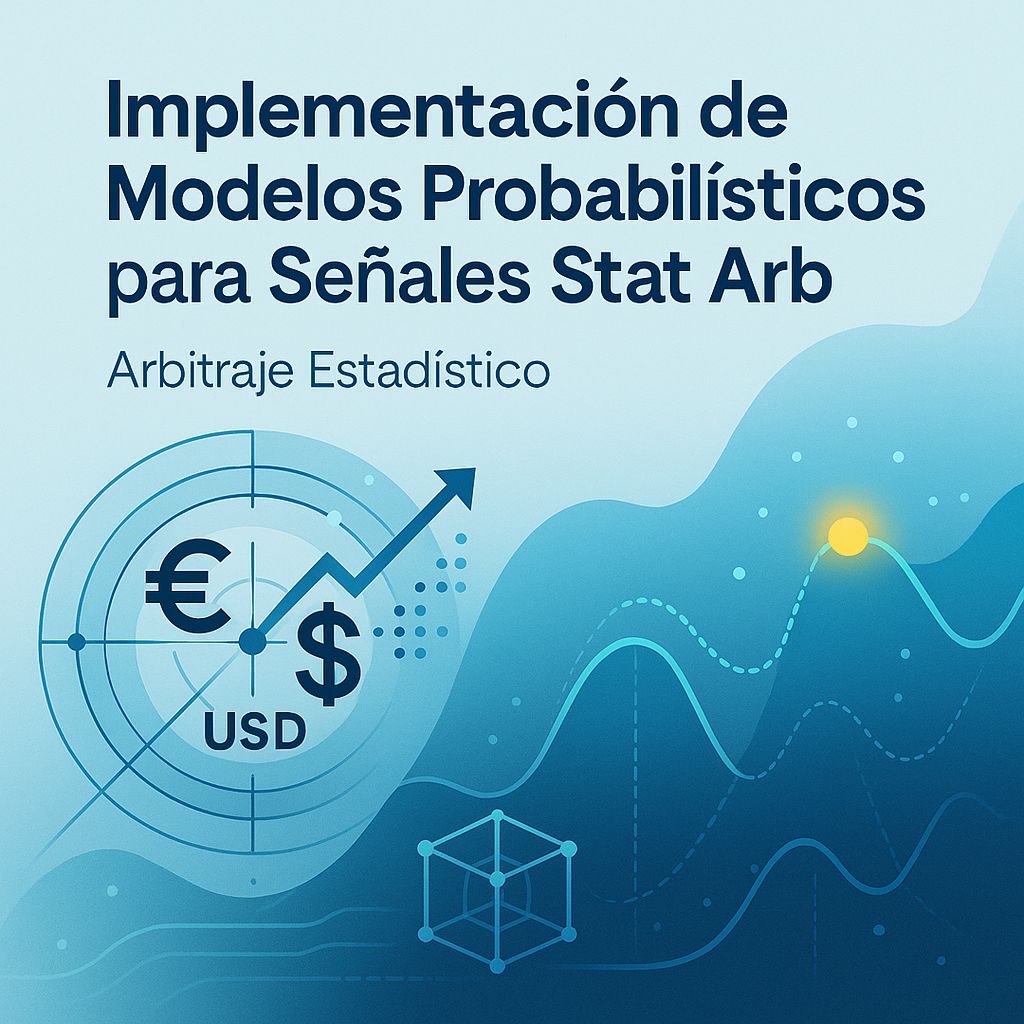 Implementación de Modelos Probabilísticos para Señales Stat Arb

Arbitraje Estadístico

€

$

USD